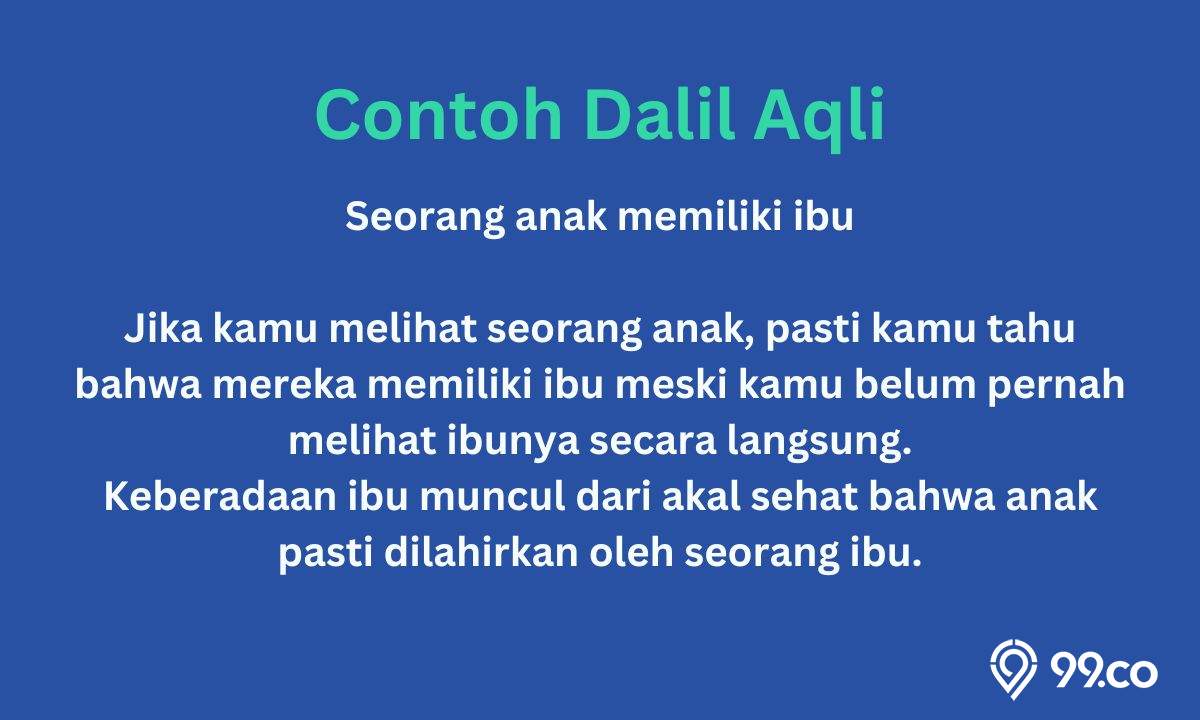 Contoh Dalil Aqli

Seorang anak memiliki ibu

Jika kamu melihat seorang anak, pasti kamu tahu bahwa mereka memiliki ibu meski kamu belum pernah melihat ibunya secara langsung.
Keberadaan ibu muncul dari akal sehat bahwa anak pasti dilahirkan oleh seorang ibu.

99.co